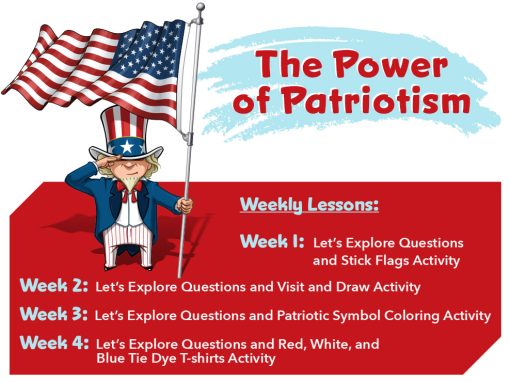 The Power of Patriotism

Weekly Lessons:

Week 1: Let's Explore Questions and Stick Flags Activity

Week 2: Let's Explore Questions and Visit and Draw Activity

Week 3: Let's Explore Questions and Patriotic Symbol Coloring Activity

Week 4: Let's Explore Questions and Red, White, and Blue Tie Dye T-shirts Activity